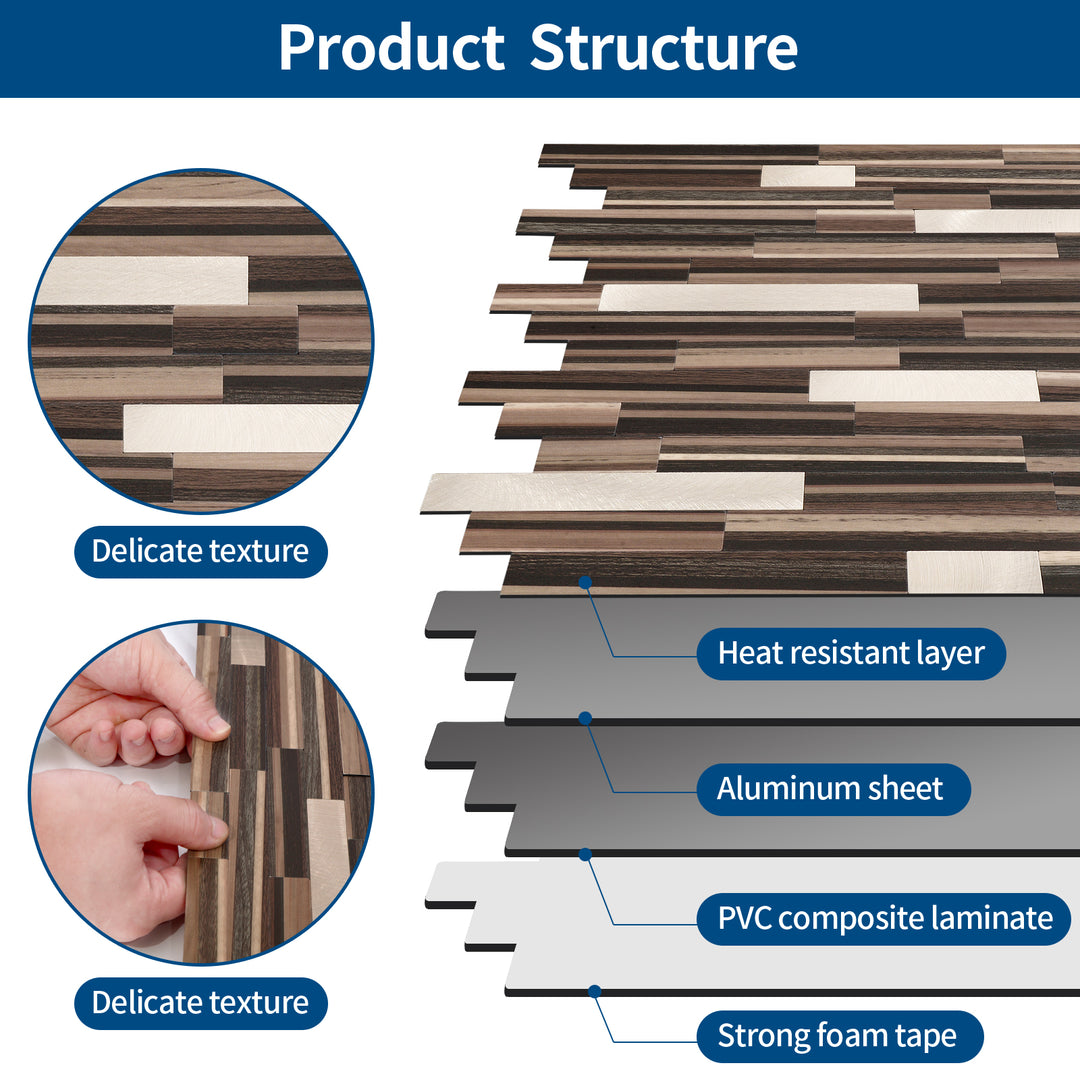 Product Structure

Delicate texture

Delicate texture

Heat resistant layer

Aluminum sheet

PVC composite laminate

Strong foam tape